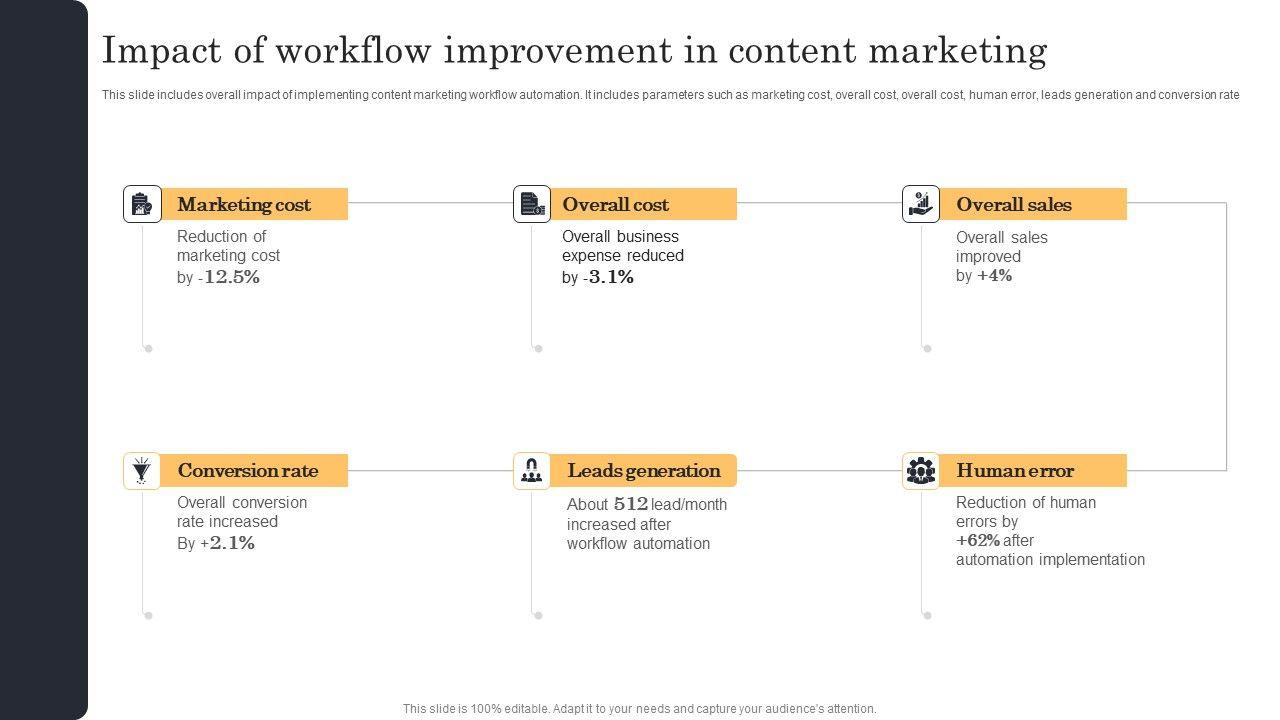 Impact of workflow improvement in content marketing

This slide includes overall impact of implementing content marketing workflow automation. It includes parameters such as marketing cost, overall cost, overall cost, human error, leads generation and conversion rate

Marketing cost

Reduction of marketing cost by -12.5%

Overall cost

Overall business expense reduced by -3.1%

Overall sales

Overall sales improved by +4%

Conversion rate

Overall conversion rate increased By +2.1%

Leads generation

About 512 lead/month increased after workflow automation

Human error

Reduction of human errors by +62% after automation implementation

This slide is 100% editable. Adapt it to your needs and capture your audience's attention.